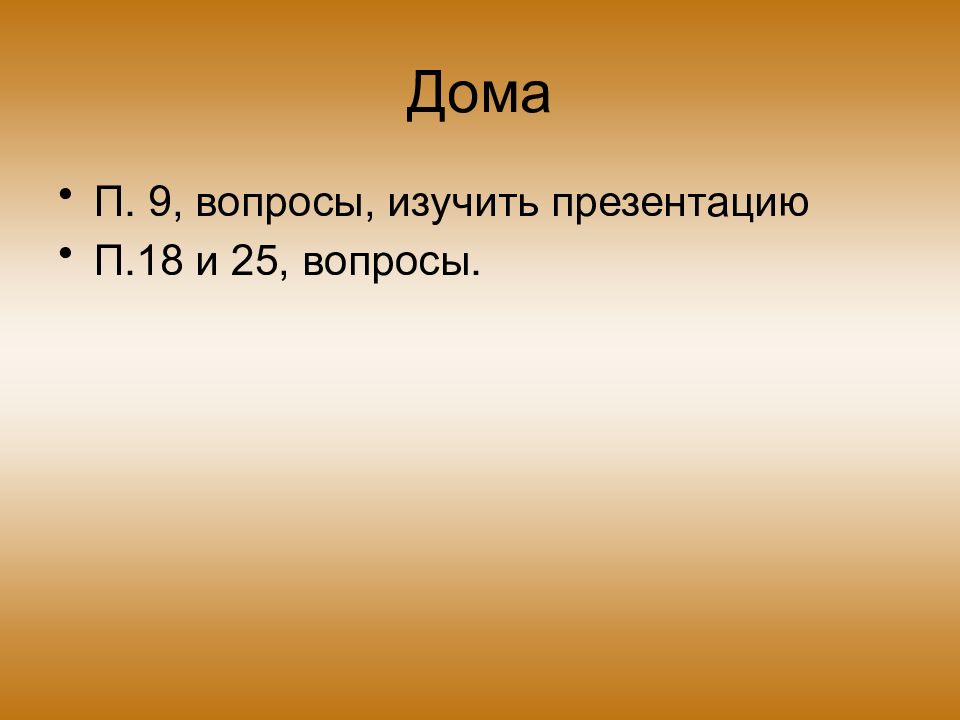 Дома

• П. 9, вопросы, изучить презентацию
• П.18 и 25, вопросы.